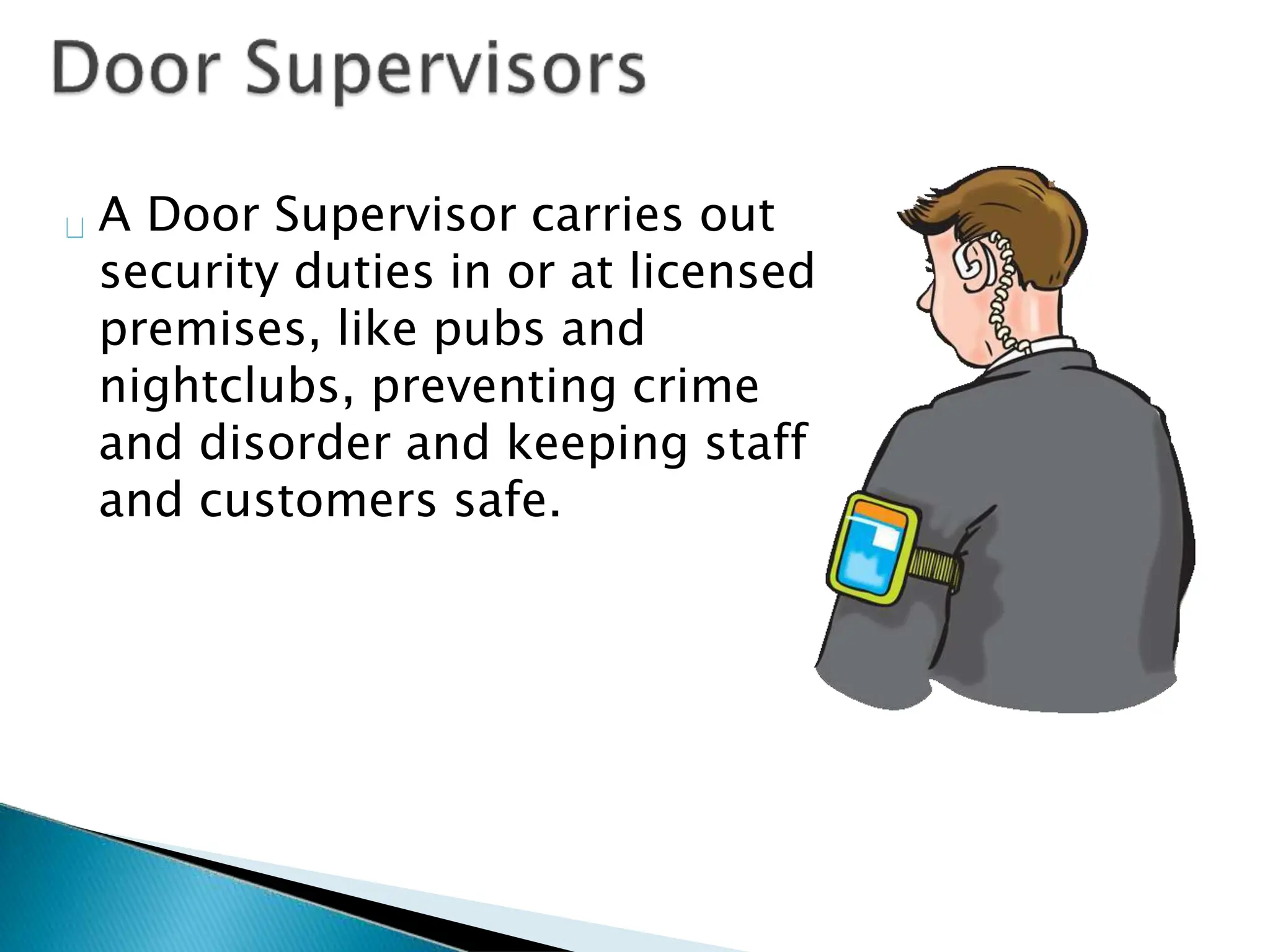 Door Supervisors

A Door Supervisor carries out security duties in or at licensed premises, like pubs and nightclubs, preventing crime and disorder and keeping staff and customers safe.